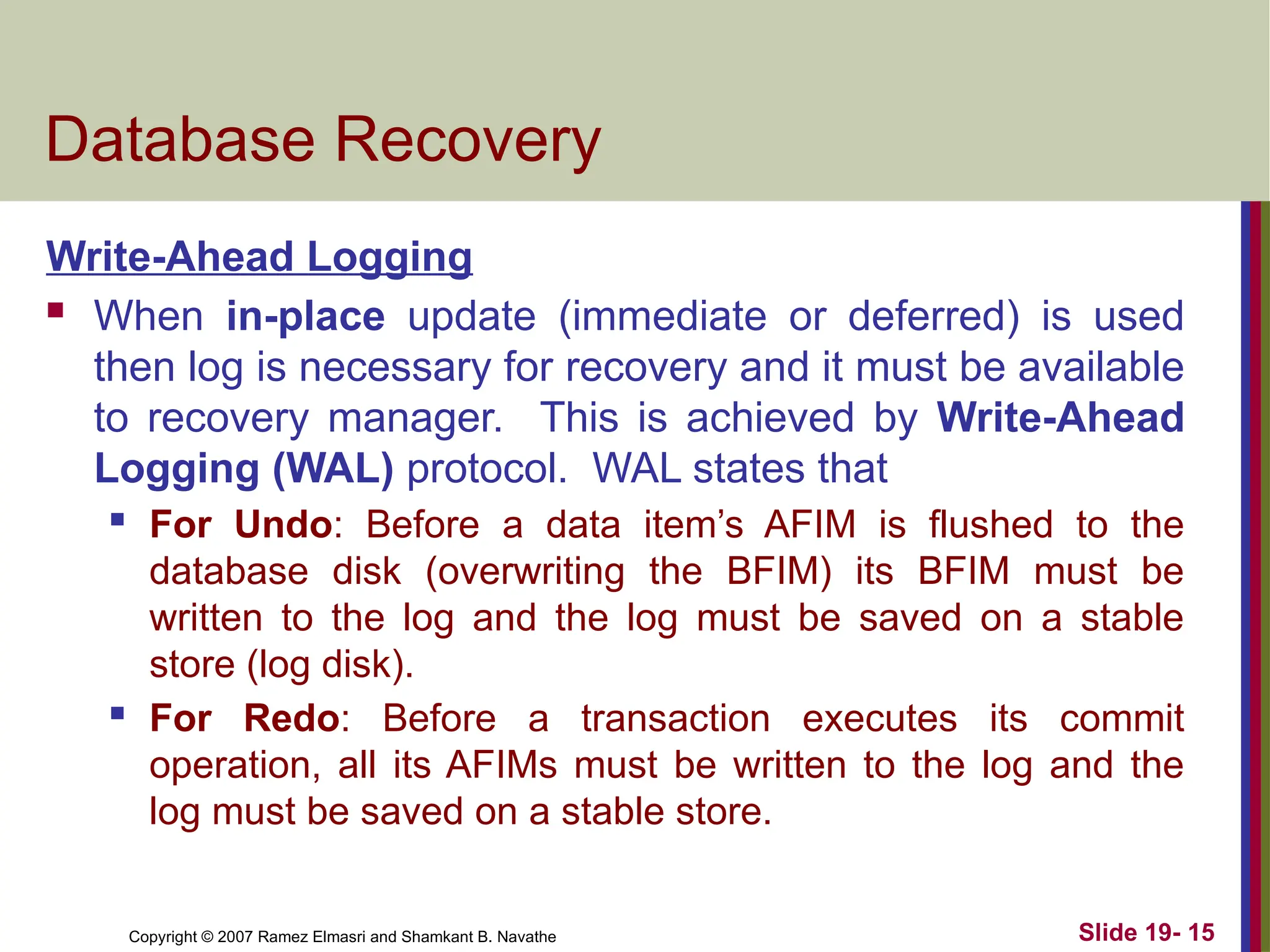 Database Recovery

Write-Ahead Logging

When in-place update (immediate or deferred) is used then log is necessary for recovery and it must be available to recovery manager. This is achieved by Write-Ahead Logging (WAL) protocol. WAL states that

For Undo: Before a data item's AFIM is flushed to the database disk (overwriting the BFIM) its BFIM must be written to the log and the log must be saved on a stable store (log disk).

For Redo: Before a transaction executes its commit operation, all its AFIMs must be written to the log and the log must be saved on a stable store.

Copyright © 2007 Ramez Elmasri and Shamkant B. Navathe

Slide 19- 15